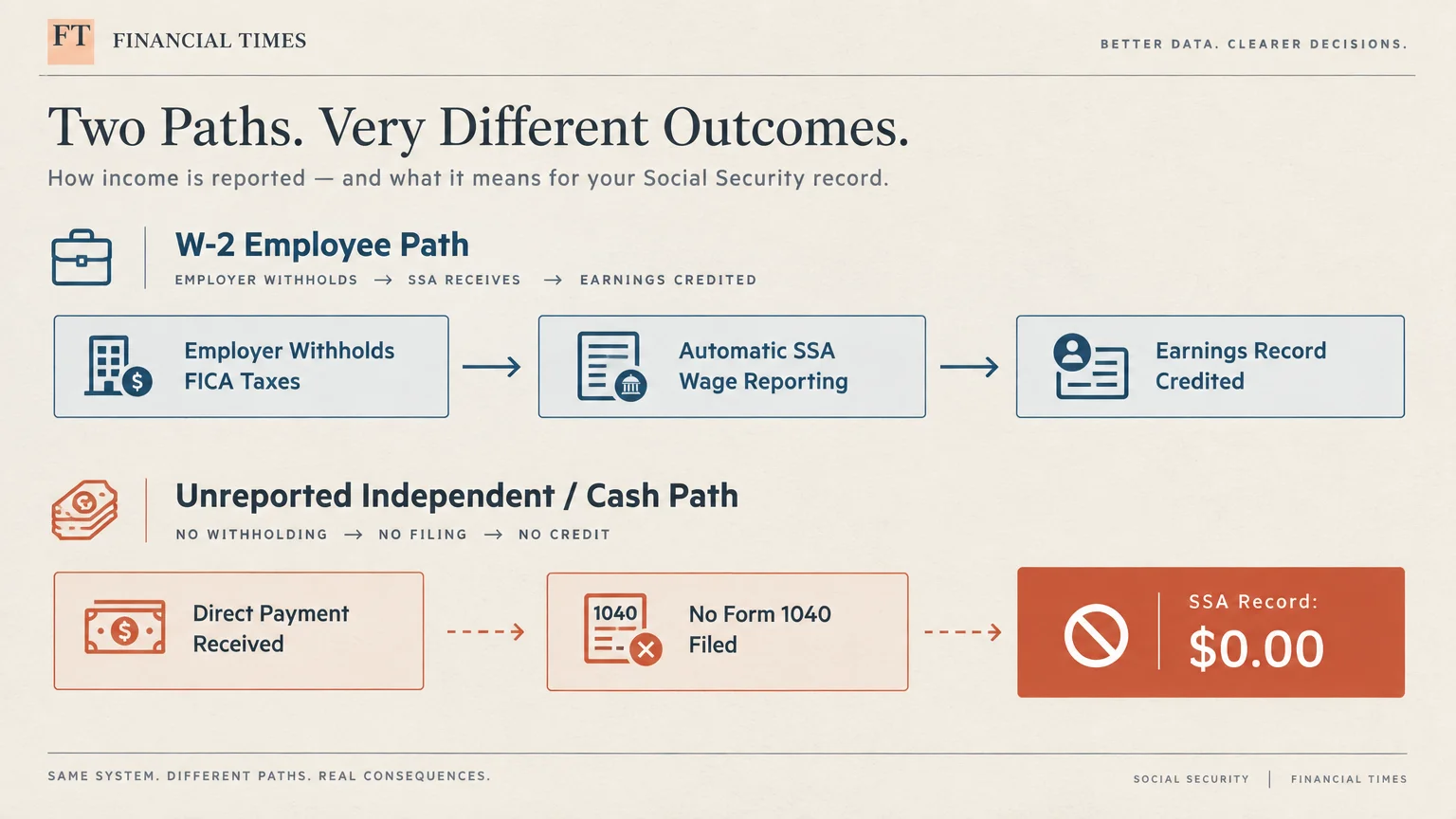 FT FINANCIAL TIMES

BETTER DATA. CLEARER DECISIONS.

Two Paths. Very Different Outcomes.

How income is reported — and what it means for your Social Security record.

W-2 Employee Path

EMPLOYER WITHHOLDS → SSA RECEIVES → EARNINGS CREDITED

Employer Withholds FICA Taxes

Automatic SSA Wage Reporting

Earnings Record Credited

Unreported Independent / Cash Path

NO WITHHOLDING → NO FILING → NO CREDIT

Direct Payment Received

1040

No Form 1040 Filed

SSA Record:

$0.00

SAME SYSTEM. DIFFERENT PATHS. REAL CONSEQUENCES.

SOCIAL SECURITY | FINANCIAL TIMES